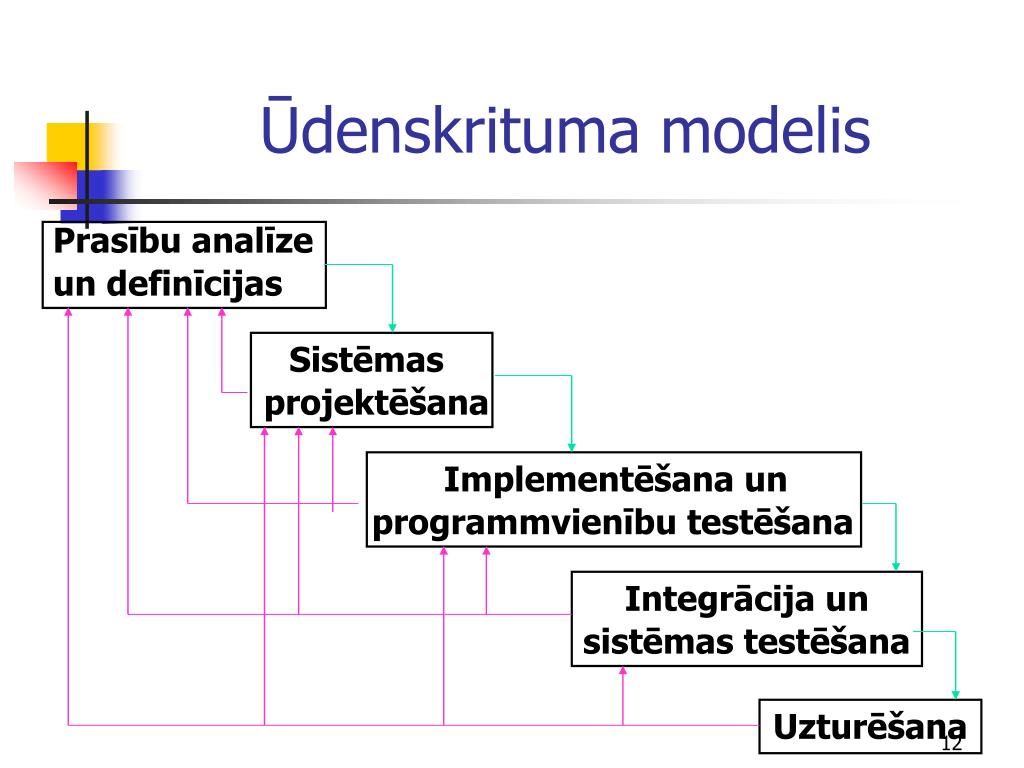 Ūdenskrituma modelis

Prasību analīze un definīcijas

Sistēmas projektēšana

Implementēšana un programmvienību testēšana

Integrācija un sistēmas testēšana

Uzturēšana

12